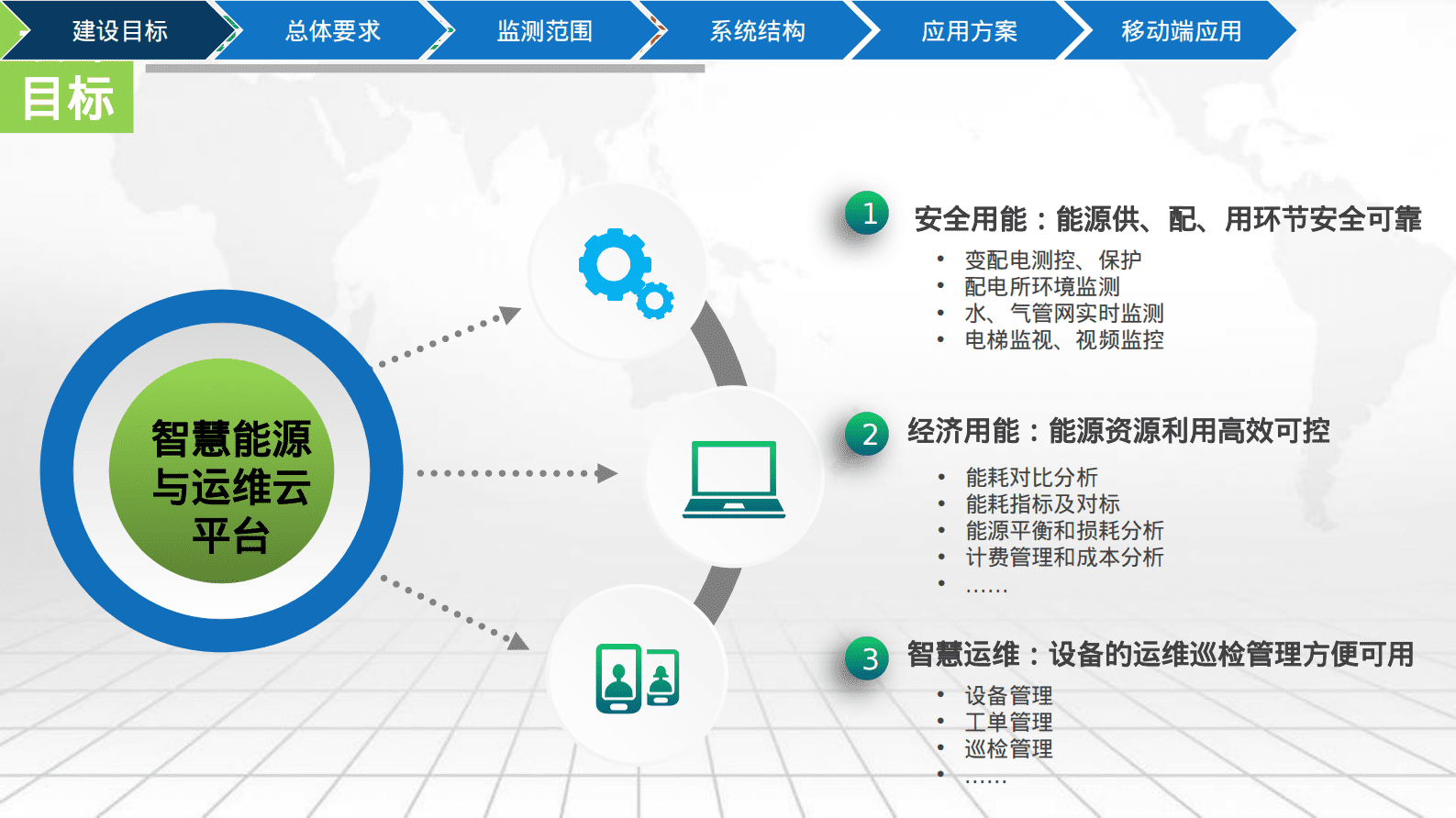 建设目标 总体要求 监测范围 系统结构 应用方案 移动端应用

目标

智慧能源与运维云平台

1 安全用能：能源供、配、用环节安全可靠
• 变配电测控、保护
• 配电所环境监测
• 水、气管网实时监测
• 电梯监视、视频监控

2 经济用能：能源资源利用高效可控
• 能耗对比分析
• 能耗指标及对标
• 能源平衡和损耗分析
• 计费管理和成本分析
• ……

3 智慧运维：设备的运维巡检管理方便可用
• 设备管理
• 工单管理
• 巡检管理
• ……